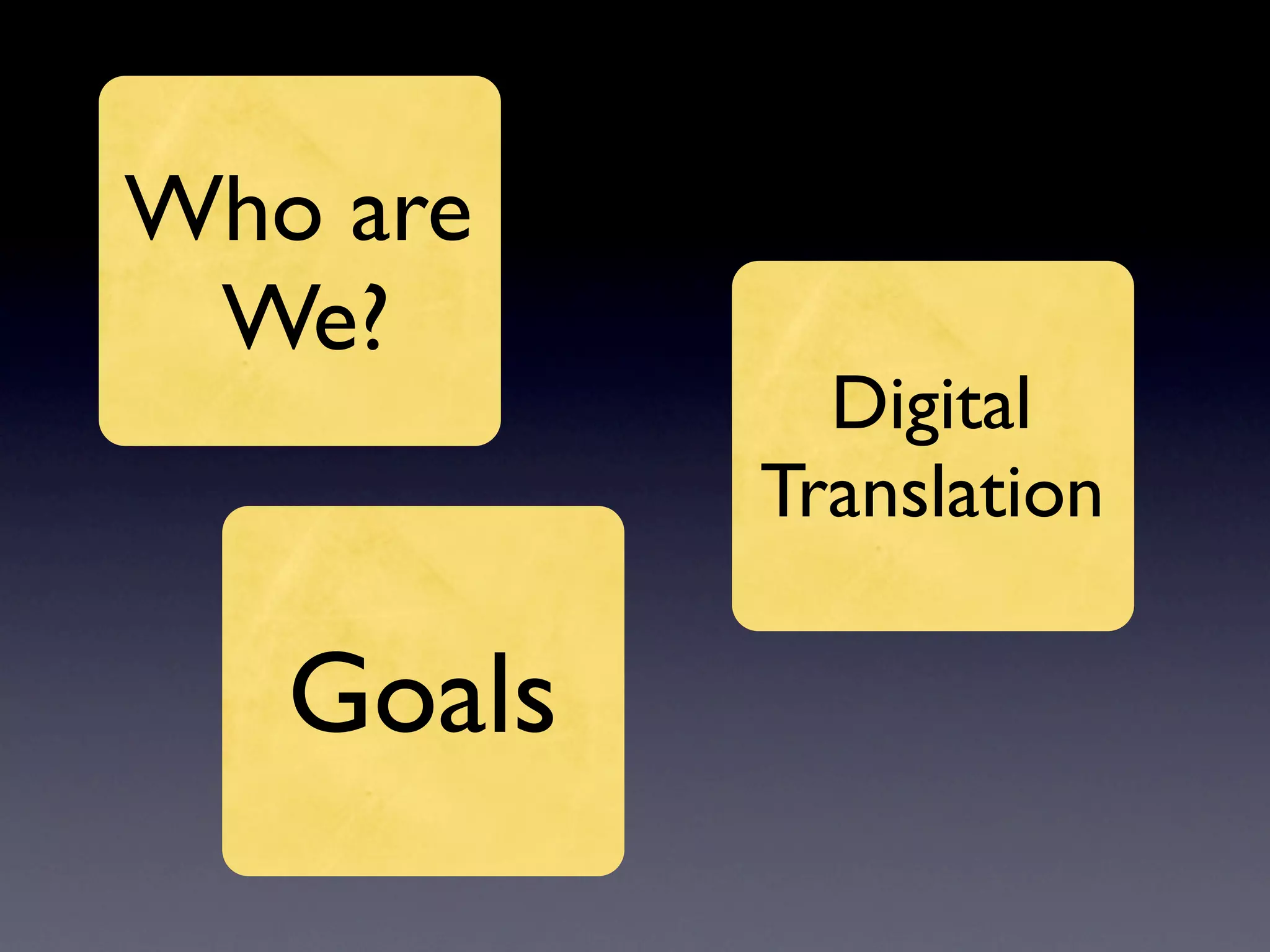 Who are We?

Digital Translation

Goals